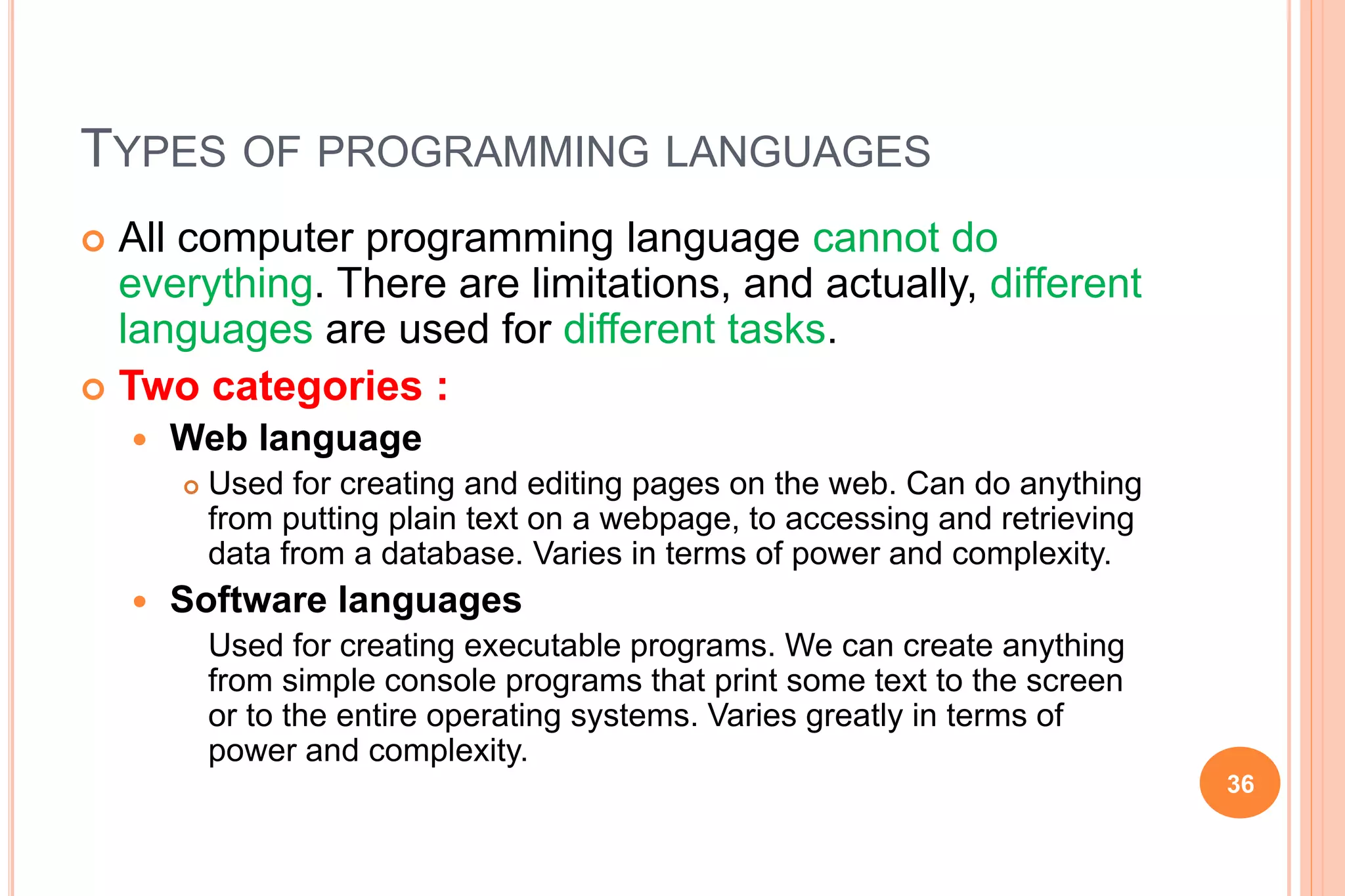 TYPES OF PROGRAMMING LANGUAGES

All computer programming language cannot do everything. There are limitations, and actually, different languages are used for different tasks.

Two categories :

Web language

Used for creating and editing pages on the web. Can do anything from putting plain text on a webpage, to accessing and retrieving data from a database. Varies in terms of power and complexity.

Software languages

Used for creating executable programs. We can create anything from simple console programs that print some text to the screen or to the entire operating systems. Varies greatly in terms of power and complexity.

36